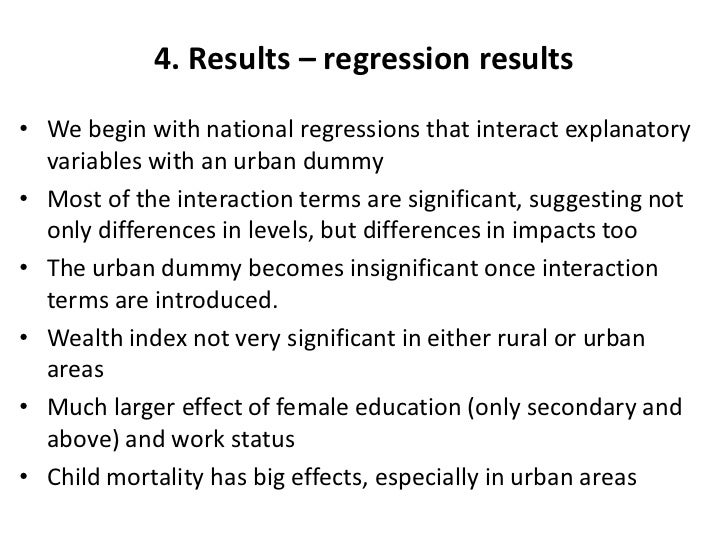 4. Results – regression results

• We begin with national regressions that interact explanatory variables with an urban dummy

• Most of the interaction terms are significant, suggesting not only differences in levels, but differences in impacts too

• The urban dummy becomes insignificant once interaction terms are introduced.

• Wealth index not very significant in either rural or urban areas

• Much larger effect of female education (only secondary and above) and work status

• Child mortality has big effects, especially in urban areas